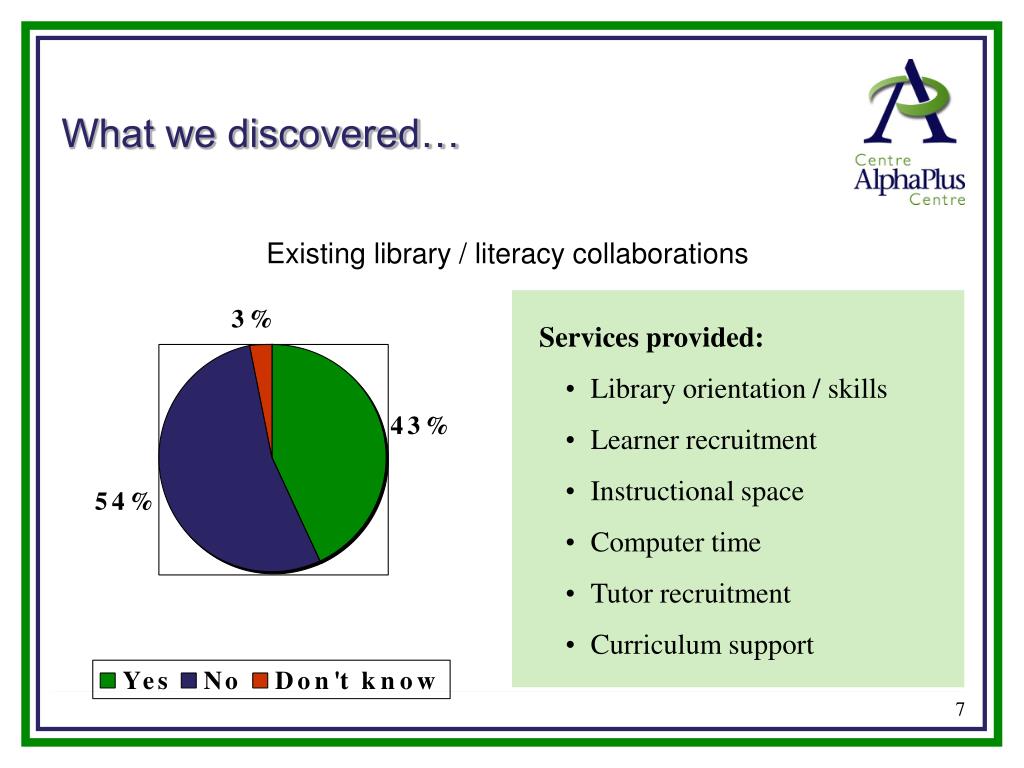 What we discovered…

Centre
AlphaPlus
Centre

Existing library / literacy collaborations

3 %
43 %
54 %

Yes No Don't know

Services provided:

• Library orientation / skills
• Learner recruitment
• Instructional space
• Computer time
• Tutor recruitment
• Curriculum support

7